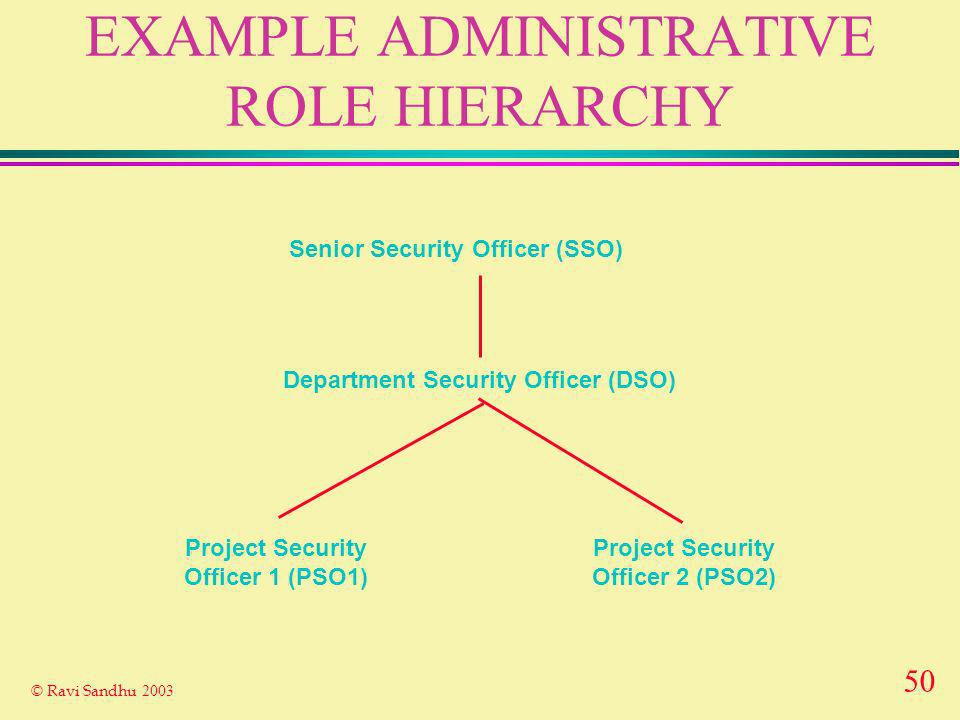 EXAMPLE ADMINISTRATIVE ROLE HIERARCHY

Senior Security Officer (SSO)

Department Security Officer (DSO)

Project Security Officer 1 (PSO1)

Project Security Officer 2 (PSO2)

© Ravi Sandhu 2003

50